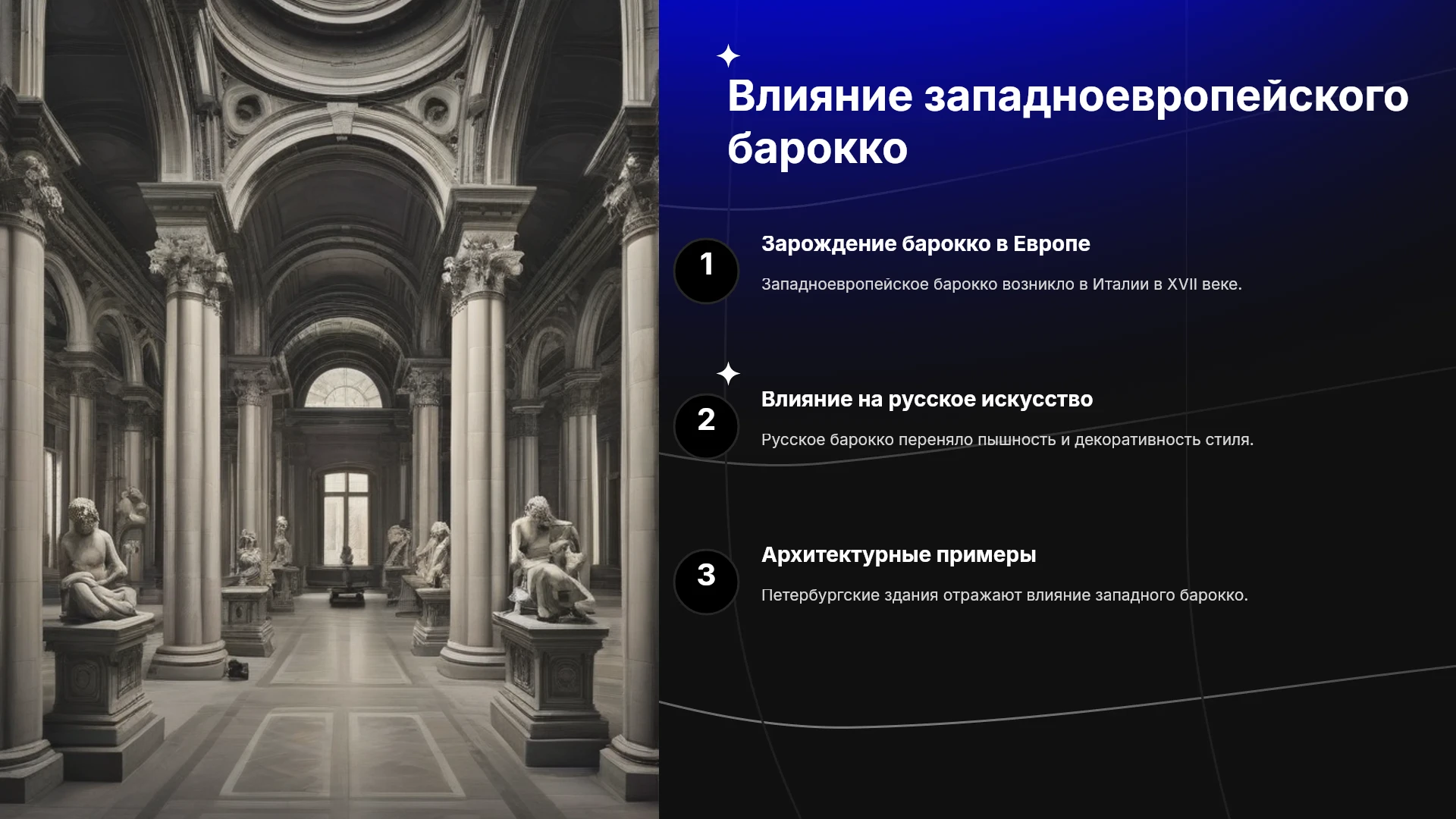 Влияние западноевропейского барокко

1

Зарождение барокко в Европе

Западноевропейское барокко возникло в Италии в XVII веке.

2

Влияние на русское искусство

Русское барокко переняло пышность и декоративность стиля.

3

Архитектурные примеры

Петербургские здания отражают влияние западного барокко.